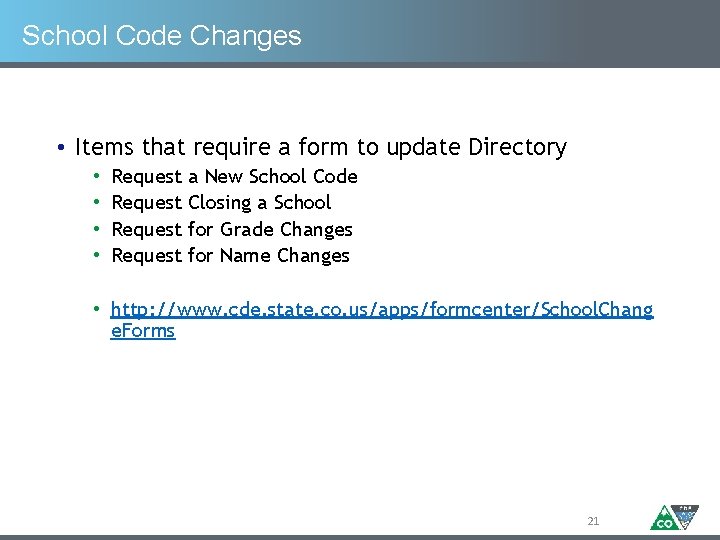 School Code Changes

• Items that require a form to update Directory
  • Request a New School Code
  • Request Closing a School
  • Request for Grade Changes
  • Request for Name Changes

  • http://www.cde.state.co.us/apps/formcenter/SchoolChangeForms

21

CO